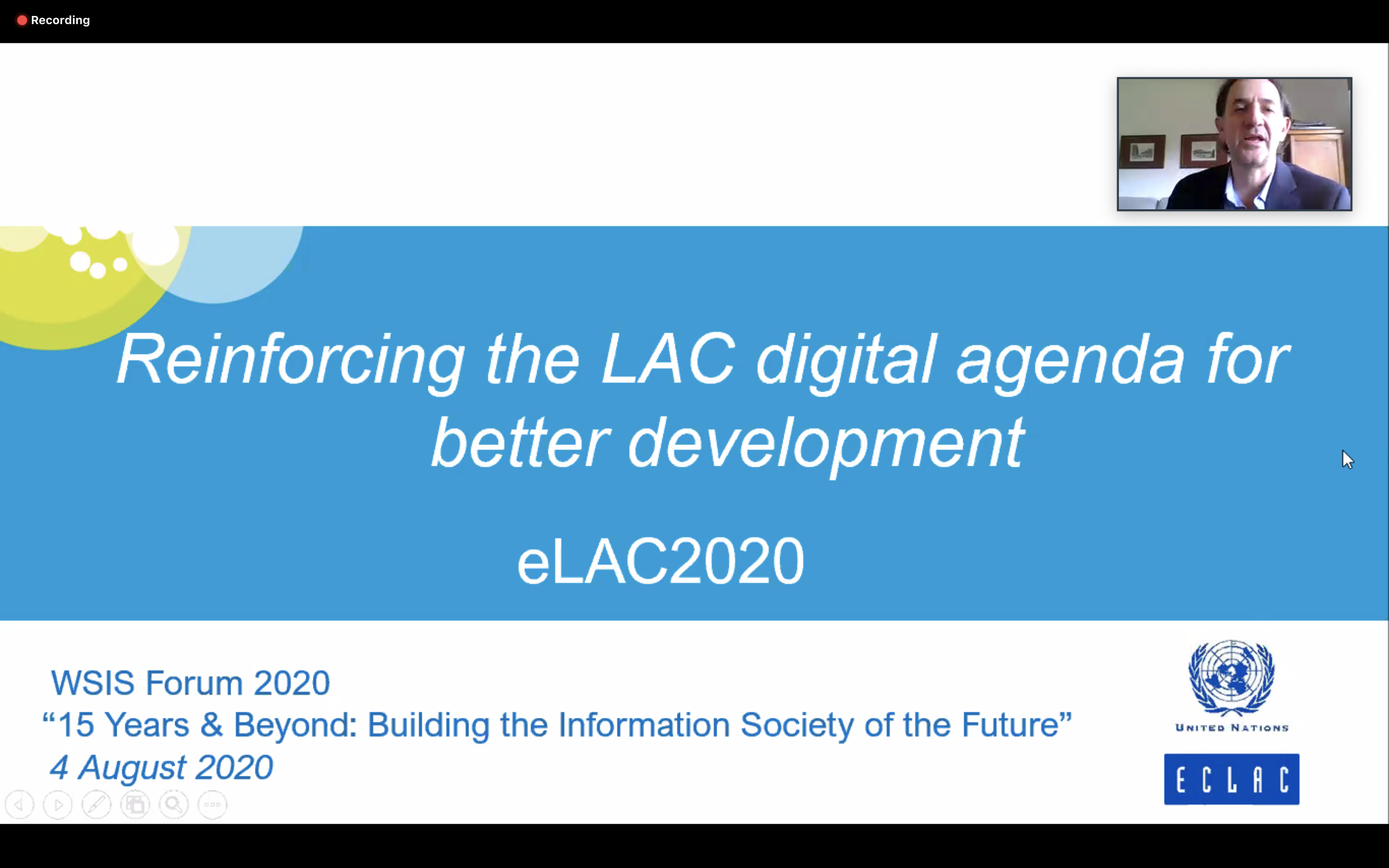 Recording

Reinforcing the LAC digital agenda for better development

eLAC2020

WSIS Forum 2020
“15 Years & Beyond: Building the Information Society of the Future”
4 August 2020

UNITED NATIONS

ECLAC